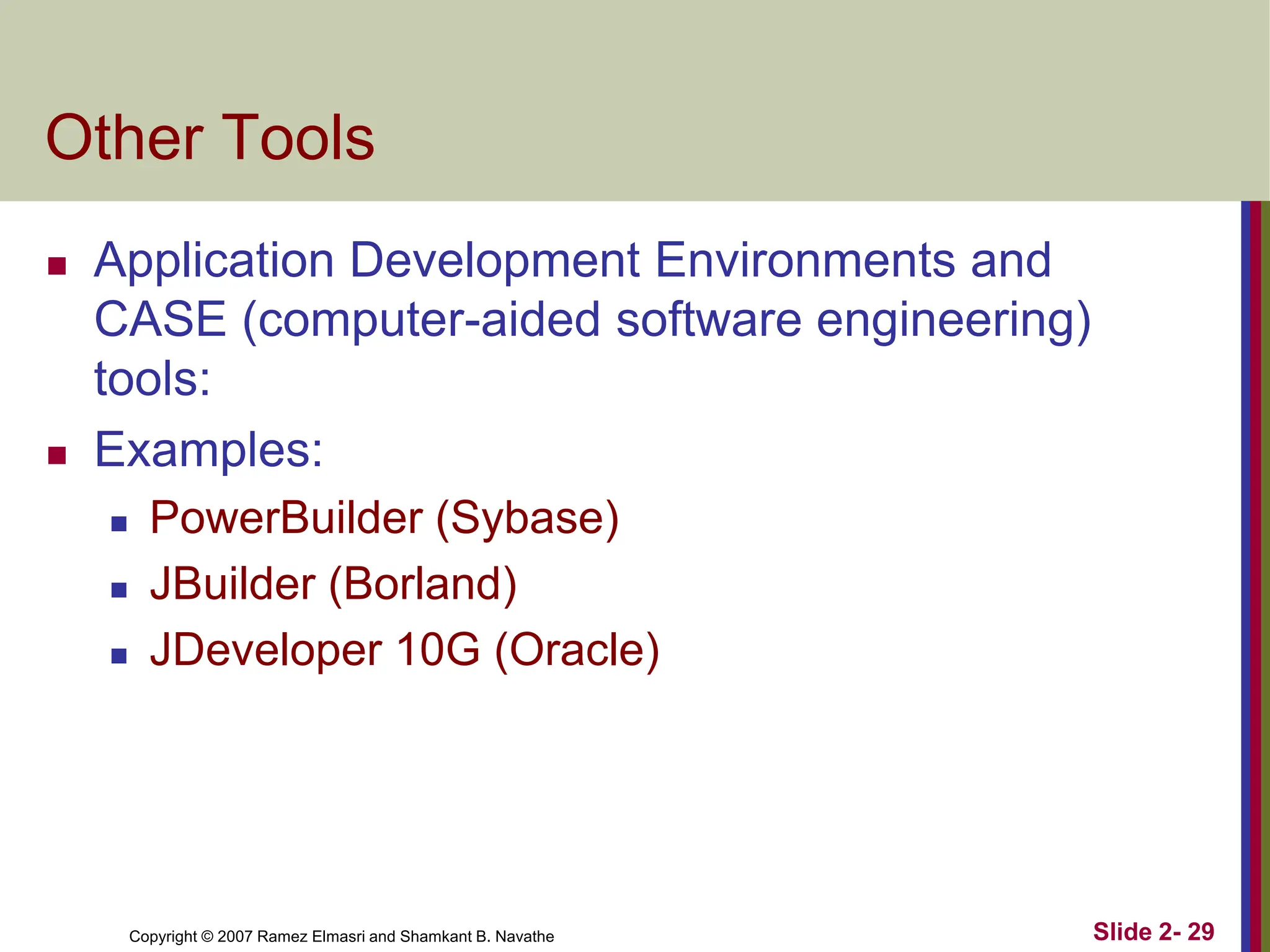 Other Tools

- Application Development Environments and CASE (computer-aided software engineering) tools:
- Examples:
  - PowerBuilder (Sybase)
  - JBuilder (Borland)
  - JDeveloper 10G (Oracle)

Copyright © 2007 Ramez Elmasri and Shamkant B. Navathe

Slide 2- 29